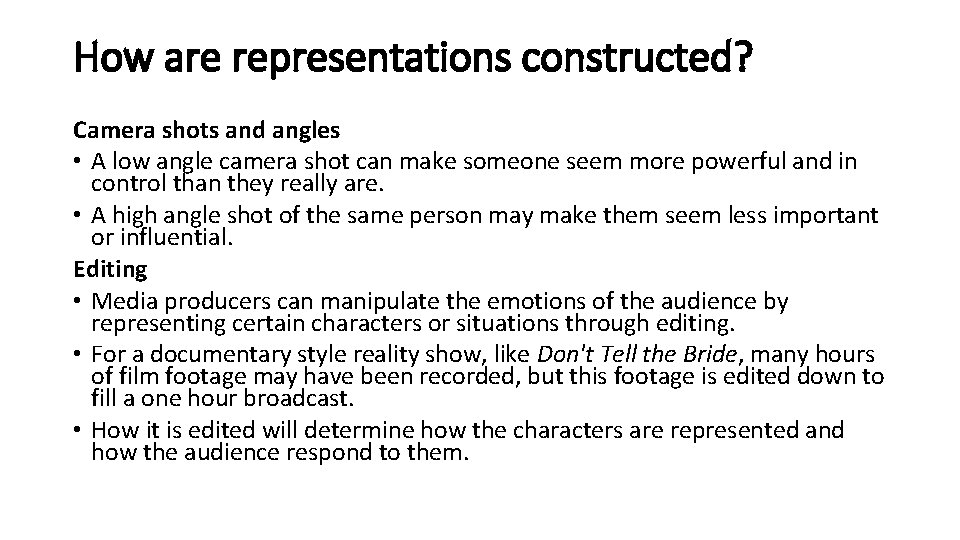 How are representations constructed?

Camera shots and angles
• A low angle camera shot can make someone seem more powerful and in control than they really are.
• A high angle shot of the same person may make them seem less important or influential.

Editing
• Media producers can manipulate the emotions of the audience by representing certain characters or situations through editing.
• For a documentary style reality show, like Don't Tell the Bride, many hours of film footage may have been recorded, but this footage is edited down to fill a one hour broadcast.
• How it is edited will determine how the characters are represented and how the audience respond to them.